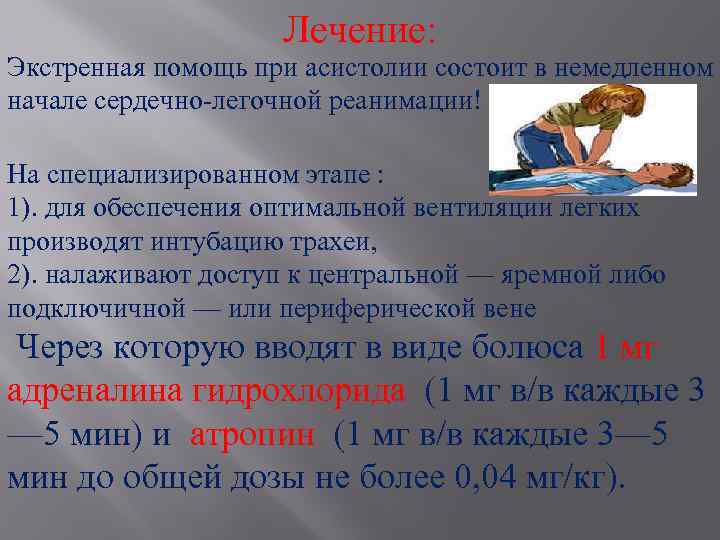 Лечение:

Экстренная помощь при асистолии состоит в немедленном начале сердечно-легочной реанимации!

На специализированном этапе :
1). для обеспечения оптимальной вентиляции легких производят интубацию трахеи,
2). налаживают доступ к центральной — яремной либо подключичной — или периферической вене

Через которую вводят в виде болюса 1 мг адреналина гидрохлорида (1 мг в/в каждые 3—5 мин) и атропин (1 мг в/в каждые 3—5 мин до общей дозы не более 0,04 мг/кг).